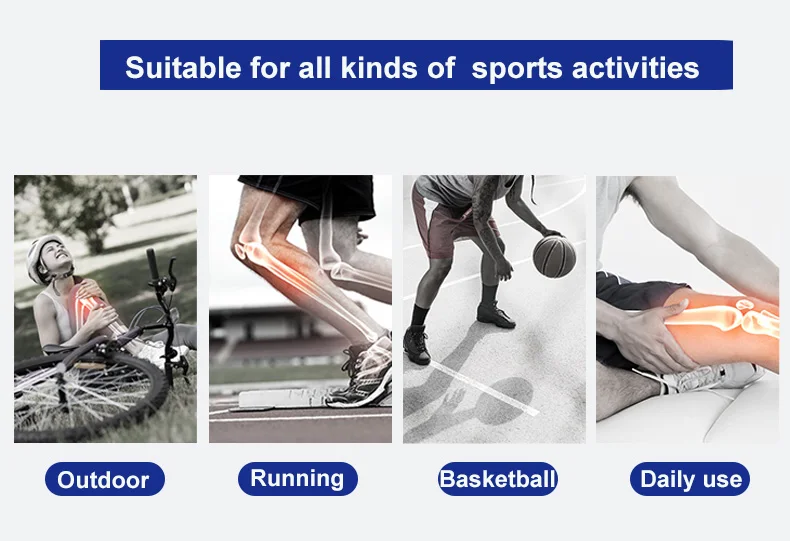 Suitable for all kinds of  sports activities

Outdoor

Running

Basketball

Daily use